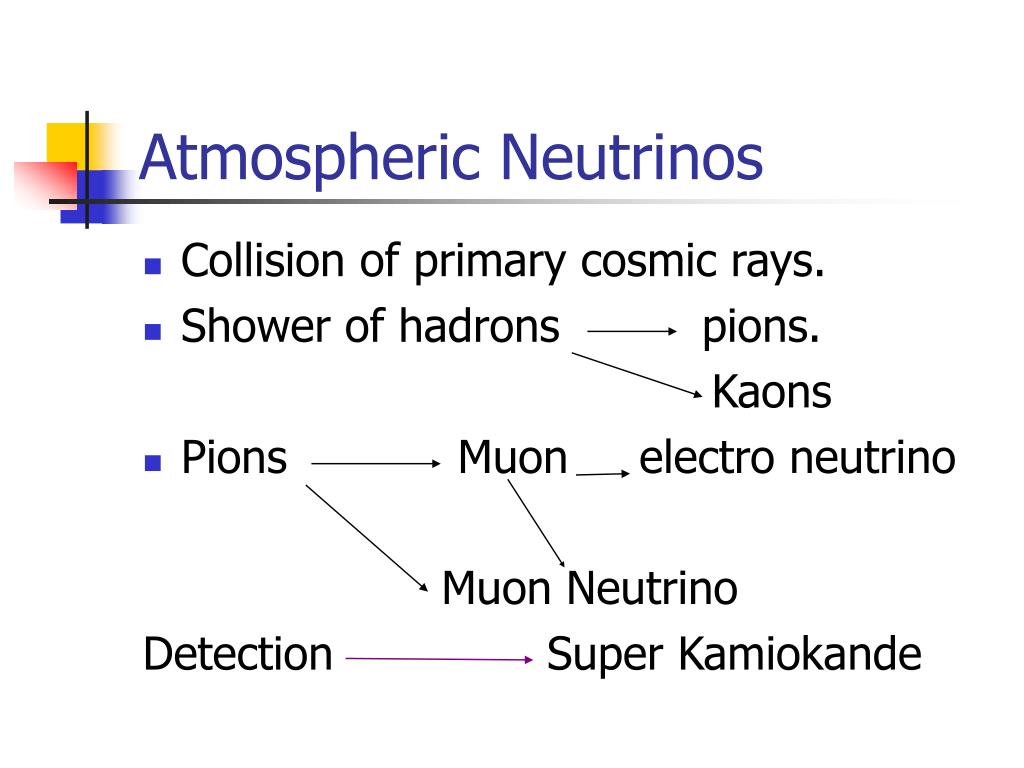 Atmospheric Neutrinos

Collision of primary cosmic rays.
Shower of hadrons pions.
Kaons
Pions Muon electro neutrino
Muon Neutrino
Detection Super Kamiokande